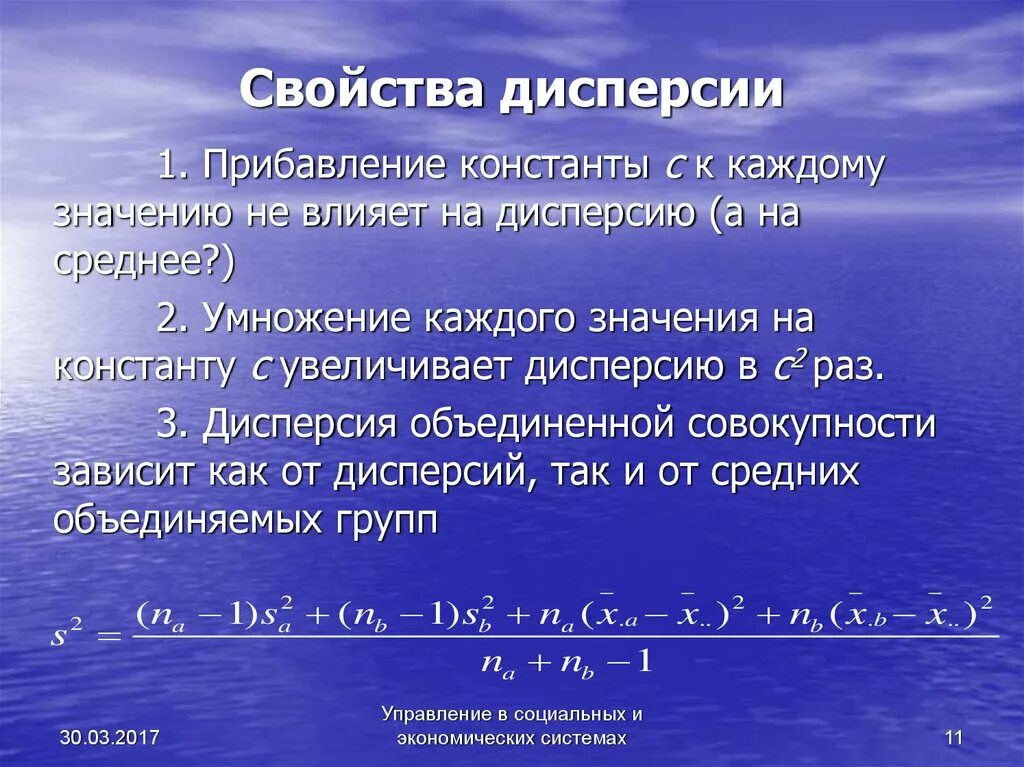 Свойства дисперсии

1. Прибавление константы $c$ к каждому значению не влияет на дисперсию (а на среднее?)

2. Умножение каждого значения на константу $c$ увеличивает дисперсию в $c^2$ раз.

3. Дисперсия объединенной совокупности зависит как от дисперсий, так и от средних объединяемых групп

$s^2 = \frac{(n_a - 1)s_a^2 + (n_b - 1)s_b^2 + n_a(\bar{x}_{.a} - \bar{x}_{..})^2 + n_b(\bar{x}_{.b} - \bar{x}_{..})^2}{n_a + n_b - 1}$

30.03.2017

Управление в социальных и экономических системах

11